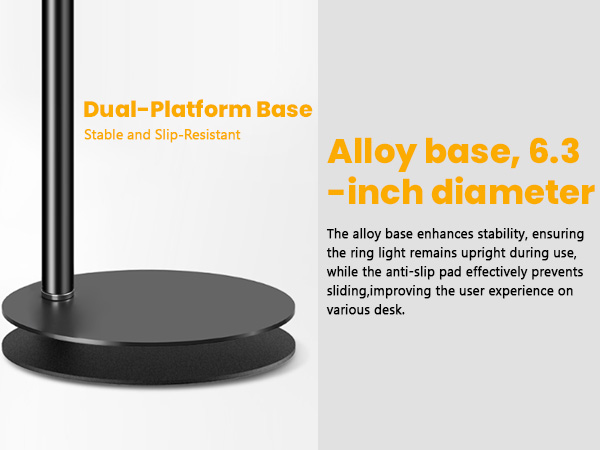 Dual-Platform Base
Stable and Slip-Resistant

Alloy base, 6.3 -inch diameter

The alloy base enhances stability, ensuring the ring light remains upright during use, while the anti-slip pad effectively prevents sliding,improving the user experience on various desk.